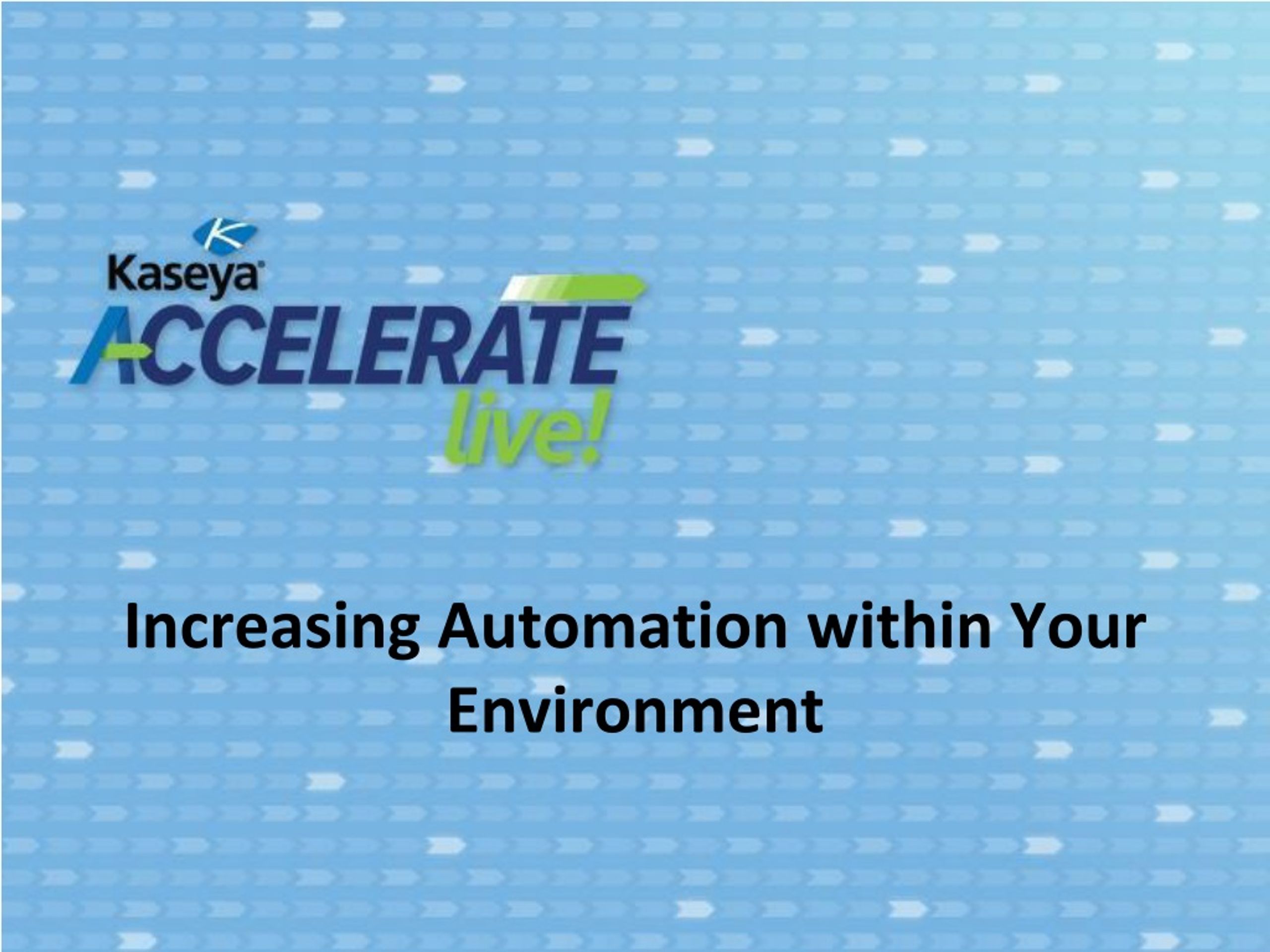 Kaseya

ACCELERATE

live!

Increasing Automation within Your Environment